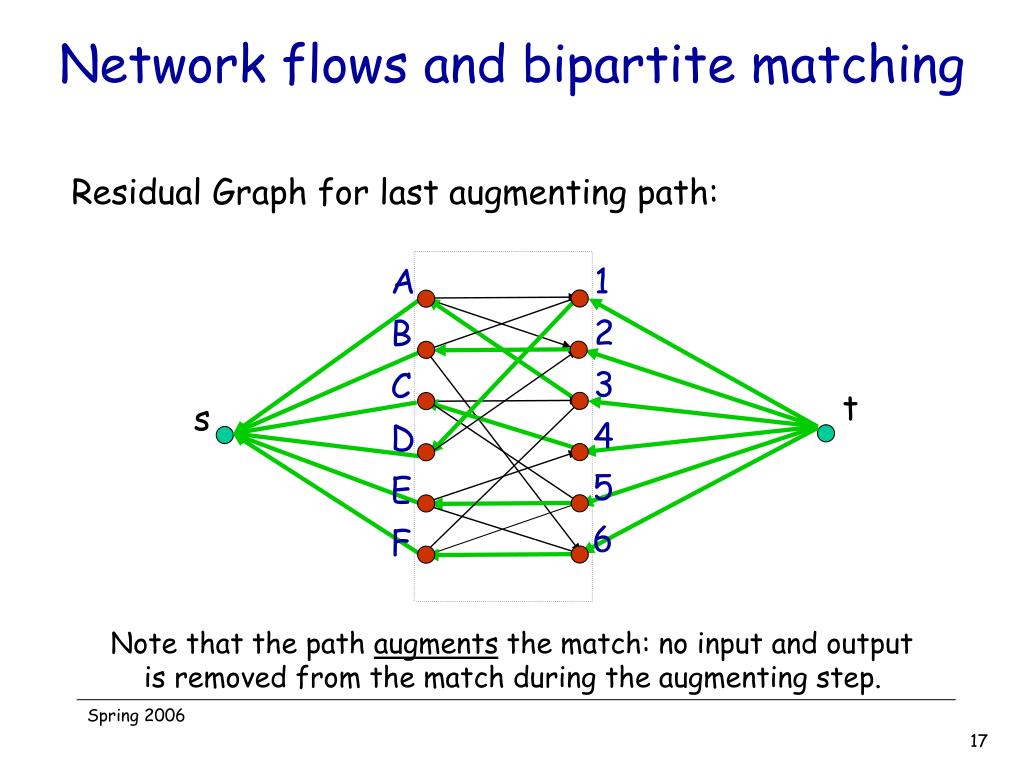 Network flows and bipartite matching

Residual Graph for last augmenting path:

A
B
C
D
E
F

1
2
3
4
5
6

s

t

Note that the path augments the match: no input and output is removed from the match during the augmenting step.

Spring 2006

17